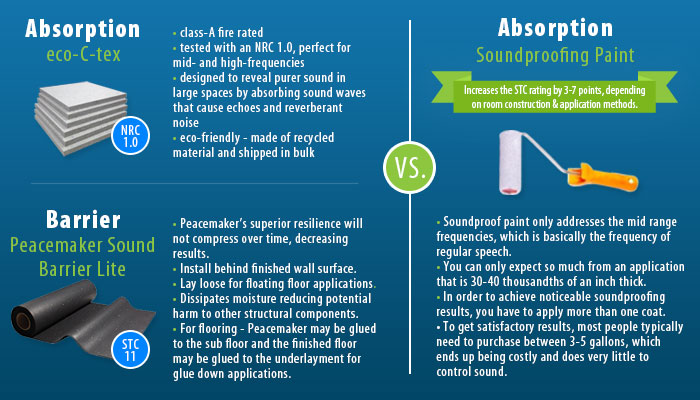 Absorption
eco-C-tex

NRC 1.0

• class-A fire rated
• tested with an NRC 1.0, perfect for mid- and high-frequencies
• designed to reveal purer sound in large spaces by absorbing sound waves that cause echoes and reverberant noise
• eco-friendly - made of recycled material and shipped in bulk

Barrier
Peacemaker Sound Barrier Lite

STC 11

• Peacemaker's superior resilience will not compress over time, decreasing results.
• Install behind finished wall surface.
• Lay loose for floating floor applications.
• Dissipates moisture reducing potential harm to other structural components.
• For flooring - Peacemaker may be glued to the sub floor and the finished floor may be glued to the underlayment for glue down applications.

VS.

Absorption
Soundproofing Paint

Increases the STC rating by 3-7 points, depending on room construction & application methods.

• Soundproof paint only addresses the mid range frequencies, which is basically the frequency of regular speech.
• You can only expect so much from an application that is 30-40 thousandths of an inch thick.
• In order to achieve noticeable soundproofing results, you have to apply more than one coat.
• To get satisfactory results, most people typically need to purchase between 3-5 gallons, which ends up being costly and does very little to control sound.